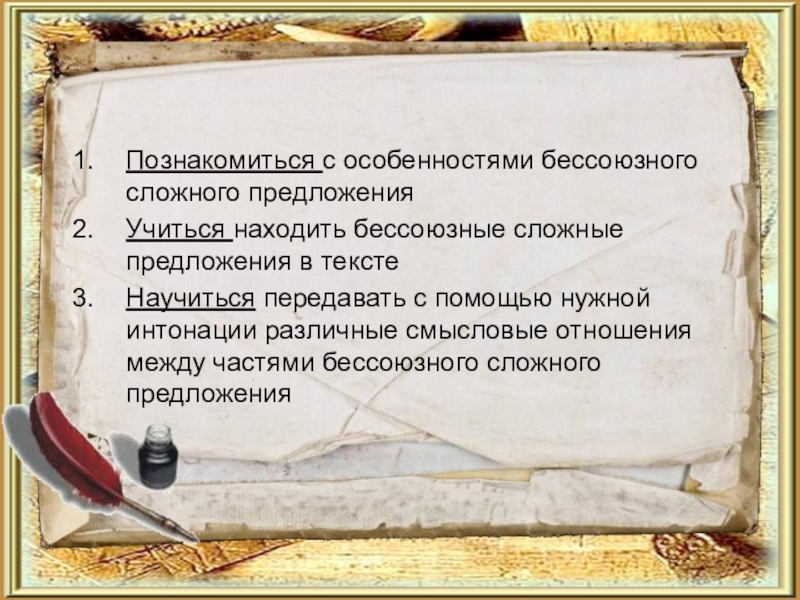 1. Познакомиться с особенностями бессоюзного сложного предложения
2. Учиться находить бессоюзные сложные предложения в тексте
3. Научиться передавать с помощью нужной интонации различные смысловые отношения между частями бессоюзного сложного предложения